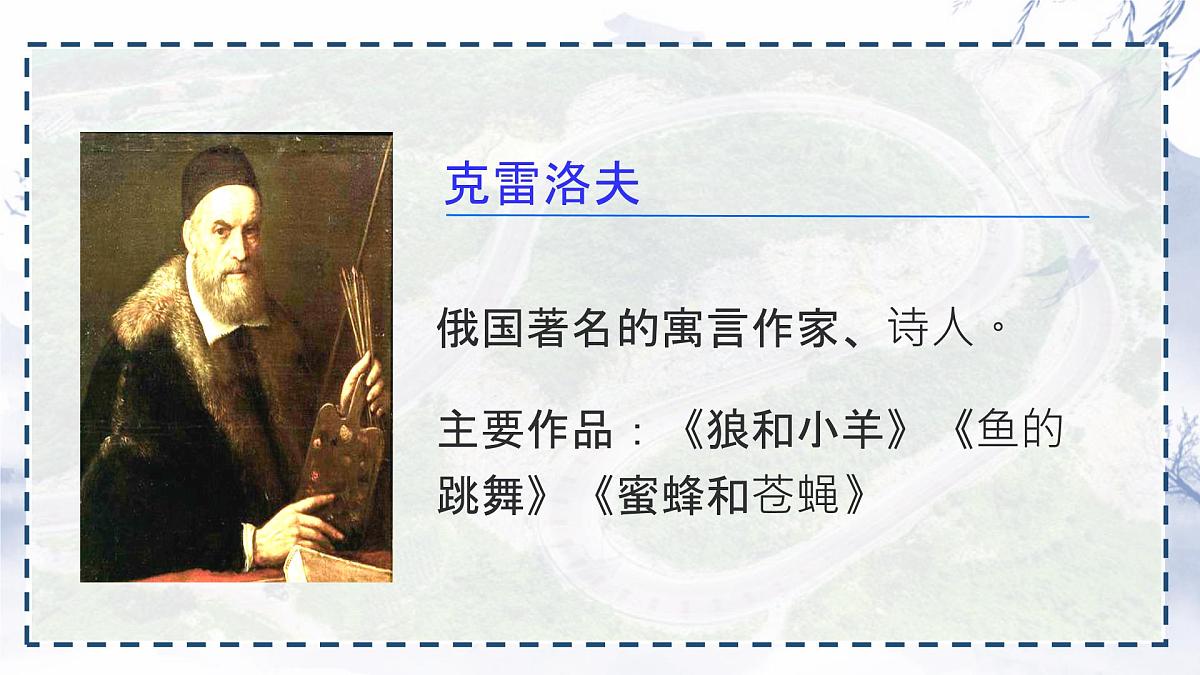 克雷洛夫

俄国著名的寓言作家、诗人。

主要作品：《狼和小羊》《鱼的跳舞》《蜜蜂和苍蝇》